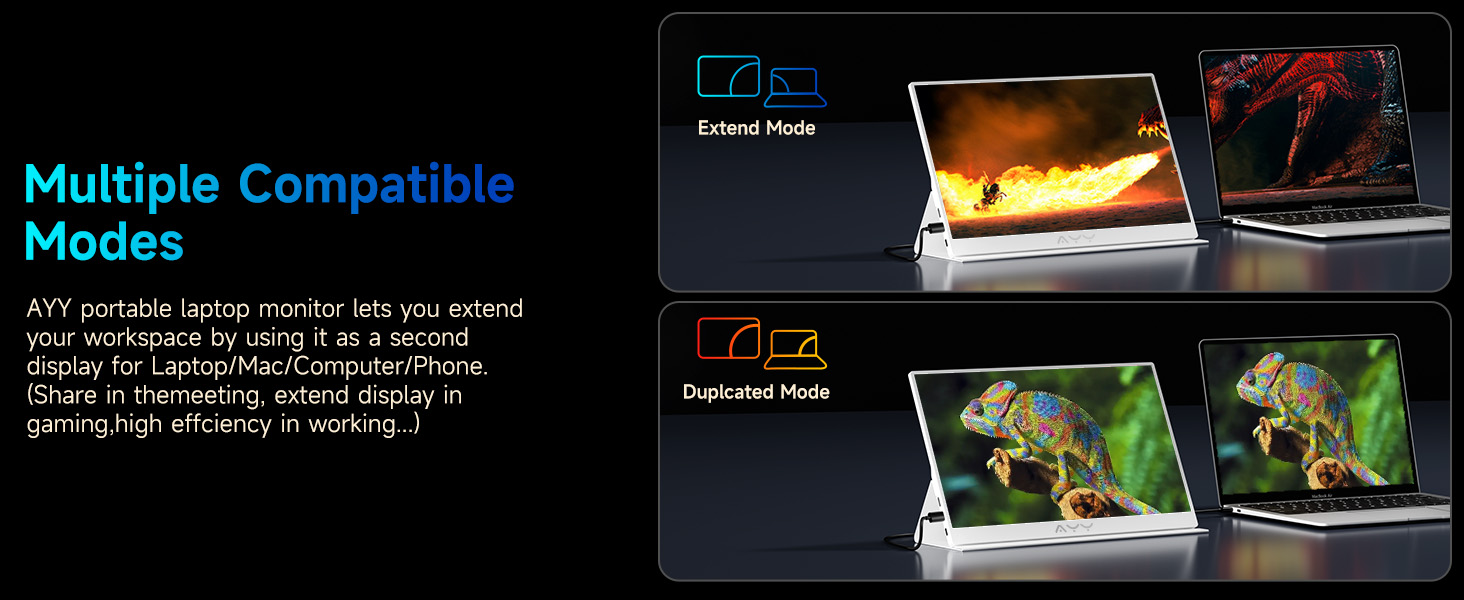 Multiple Compatible Modes

AYY portable laptop monitor lets you extend your workspace by using it as a second display for Laptop/Mac/Computer/Phone. (Share in themeeting, extend display in gaming,high effciency in working...)

Extend Mode

AYY

MacBook Air

Duplcated Mode

AYY

MacBook Air